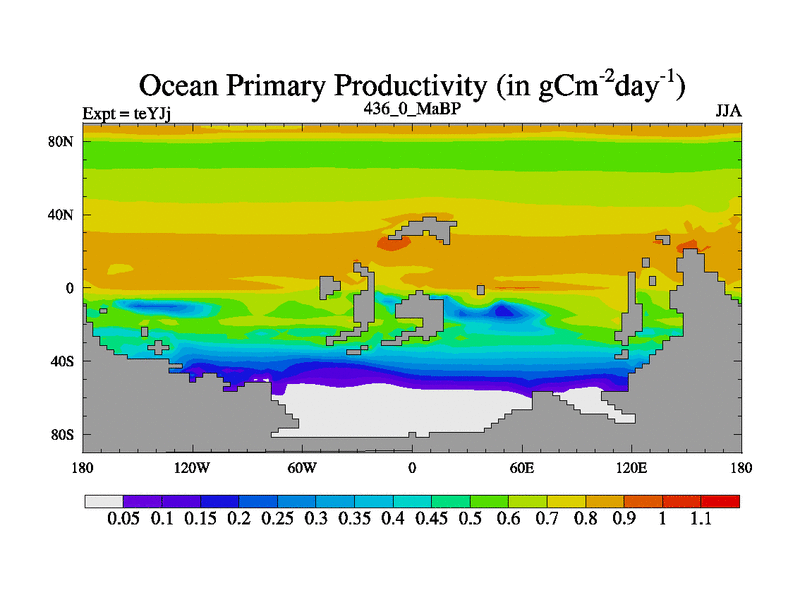 Ocean Primary Productivity (in $gCm^{-2}day^{-1}$)

Expt = teYJj

436_0_MaBP

JJA

80N

40N

0

40S

80S

180

120W

60W

0

60E

120E

180

0.05 0.1 0.15 0.2 0.25 0.3 0.35 0.4 0.45 0.5 0.6 0.7 0.8 0.9 1 1.1